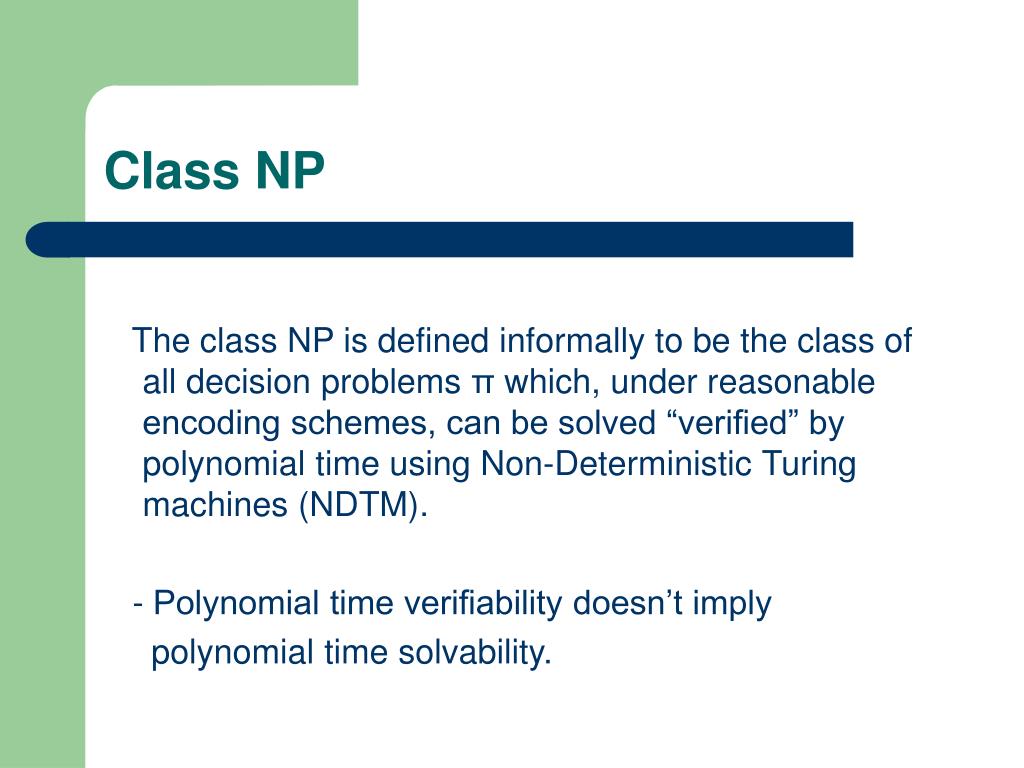 Class NP

The class NP is defined informally to be the class of all decision problems π which, under reasonable encoding schemes, can be solved “verified” by polynomial time using Non-Deterministic Turing machines (NDTM).

- Polynomial time verifiability doesn’t imply polynomial time solvability.